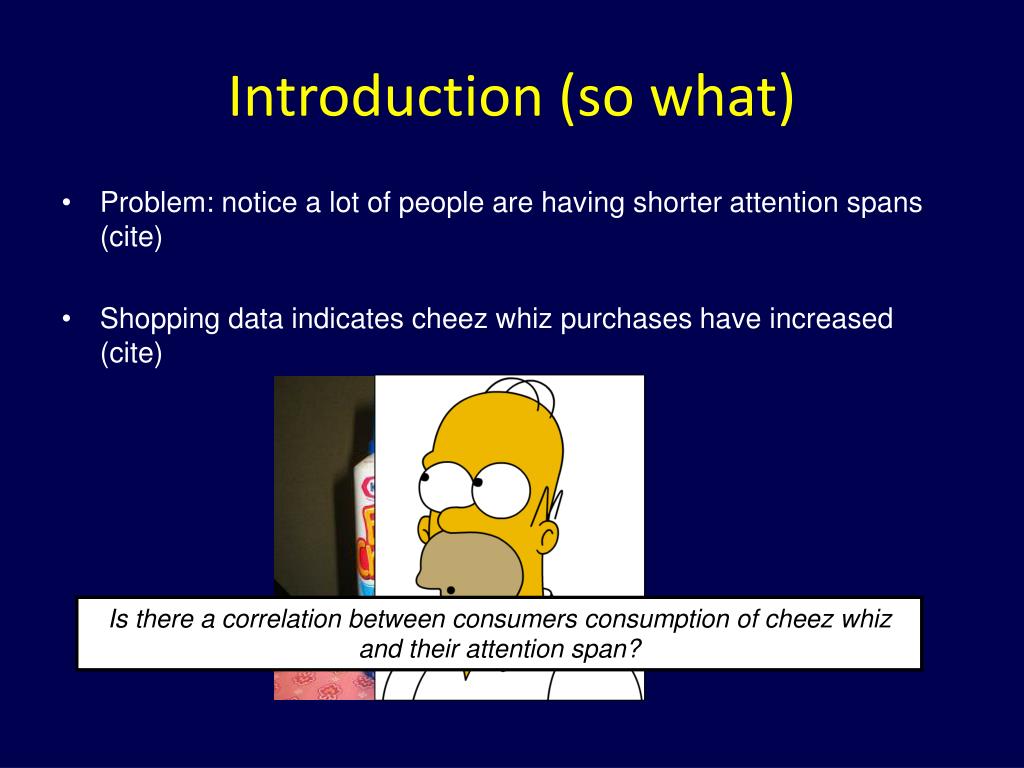 Introduction (so what)

• Problem: notice a lot of people are having shorter attention spans (cite)

• Shopping data indicates cheez whiz purchases have increased (cite)

Is there a correlation between consumers consumption of cheez whiz and their attention span?